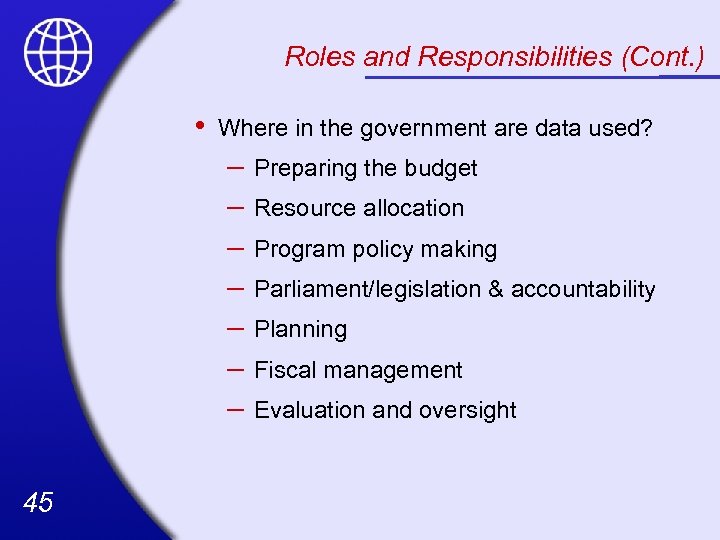 Roles and Responsibilities (Cont.)

• Where in the government are data used?
– Preparing the budget
– Resource allocation
– Program policy making
– Parliament/legislation & accountability
– Planning
– Fiscal management
– Evaluation and oversight

45